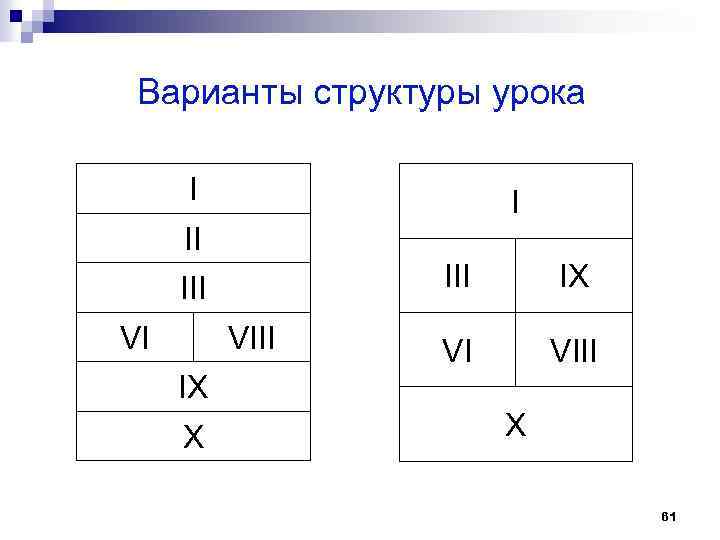 Варианты структуры урока

| I | |
|---|---|
| II | |
| III | |
| VI | VIII |
| IX | |
| X | |

| I | |
|---|---|
| III | IX |
| VI | VIII |
| X | |

61